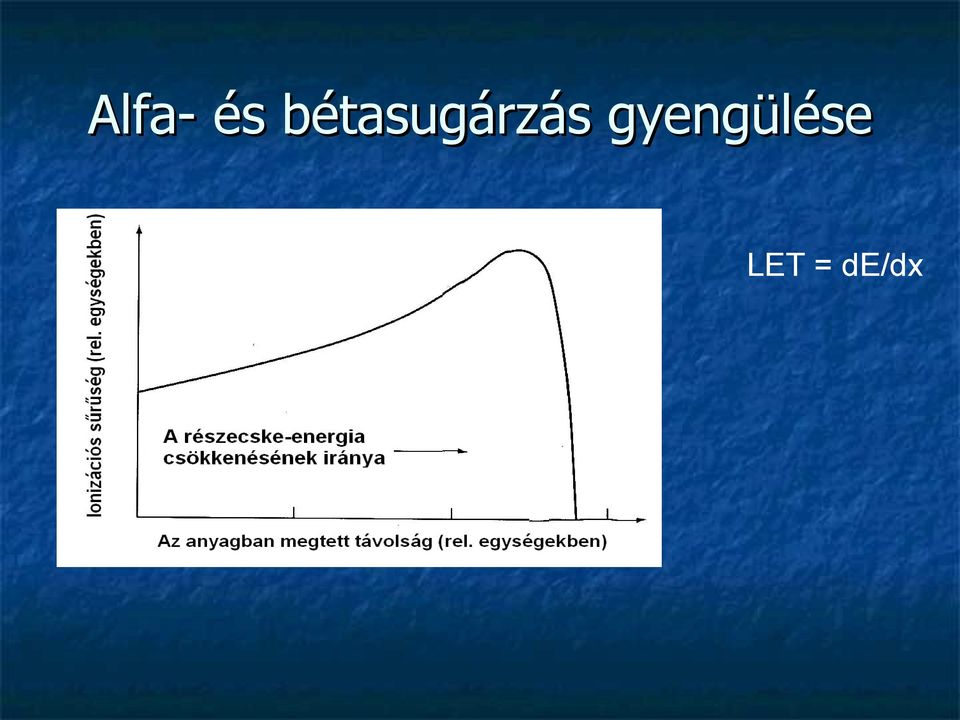 Alfa- és bétasugárzás gyengülése

Ionizációs sűrűség (rel. egységekben)

A részecske-energia csökkenésének iránya

Az anyagban megtett távolság (rel. egységekben)

LET = dE/dx